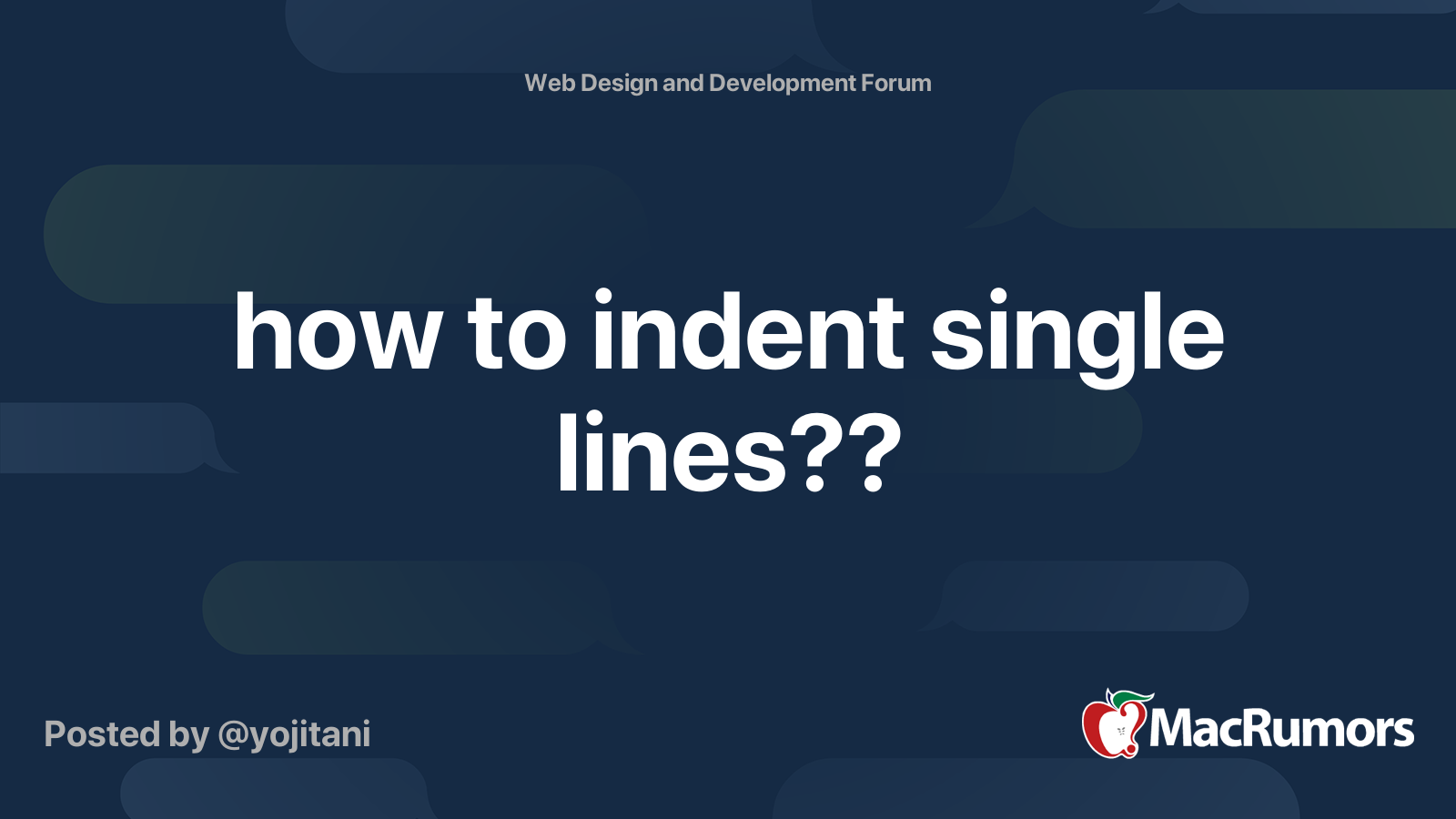 Web Design and Development Forum

how to indent single lines??

Posted by @yojitani

MacRumors